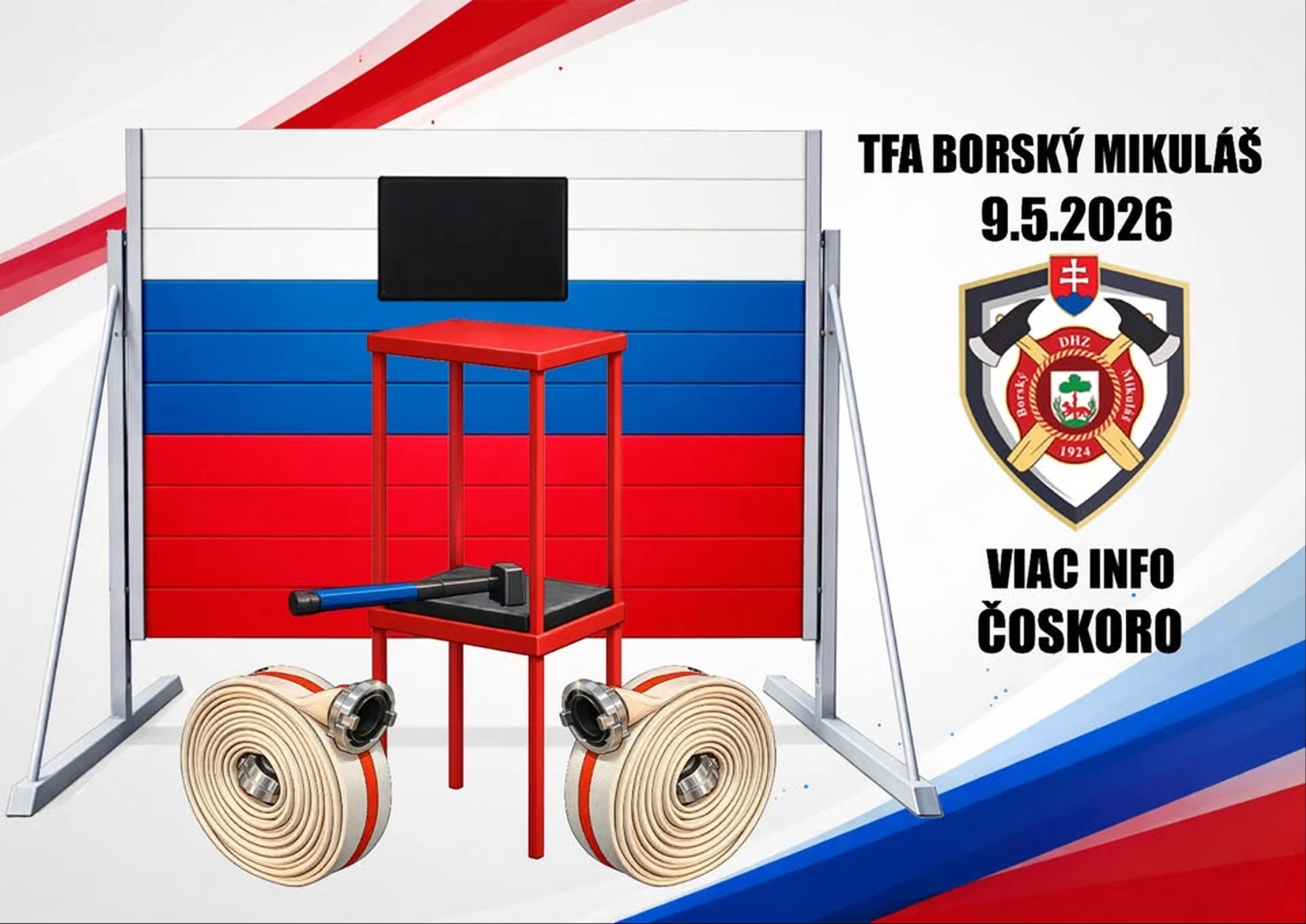 TFA BORSKÝ MIKULÁŠ
9.5.2026

DHZ
Borský Mikuláš
1924

VIAC INFO
ČOSKORO